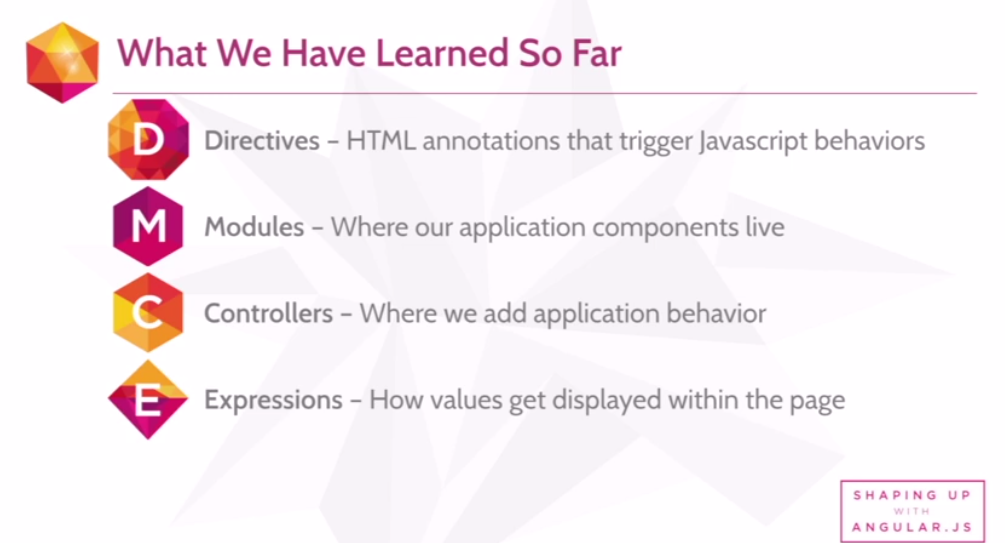 What We Have Learned So Far

D Directives – HTML annotations that trigger Javascript behaviors

M Modules – Where our application components live

C Controllers – Where we add application behavior

E Expressions – How values get displayed within the page

SHAPING UP WITH ANGULAR.JS